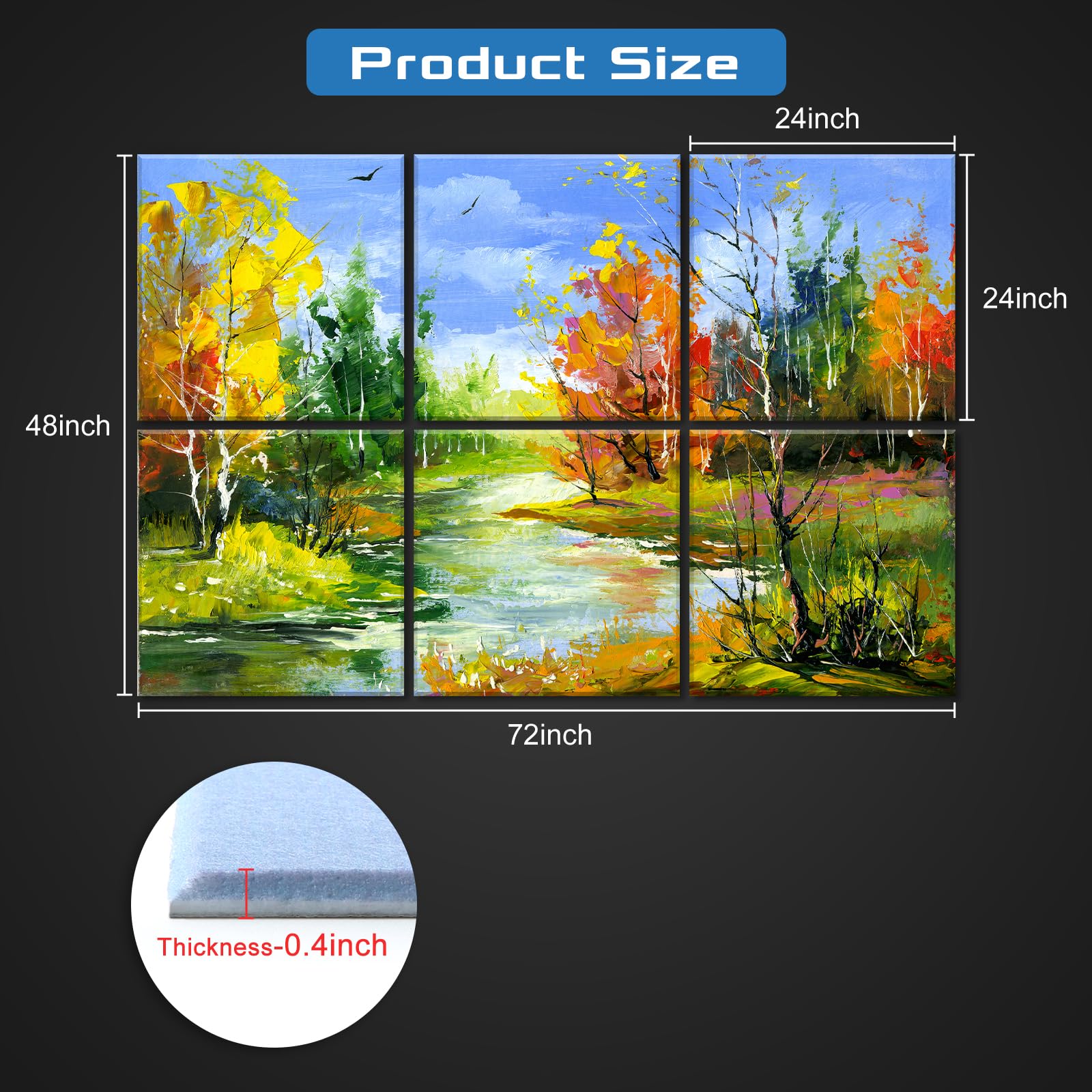 Product Size

24inch

24inch

48inch

72inch

Thickness-0.4inch